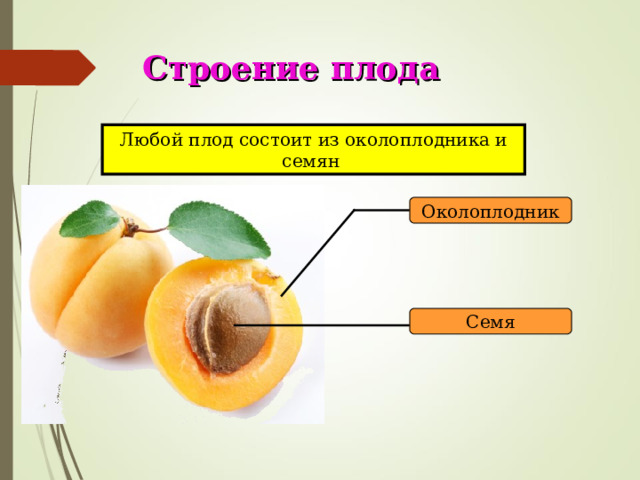 Строение плода

Любой плод состоит из околоплодника и семян

Околоплодник

Семя